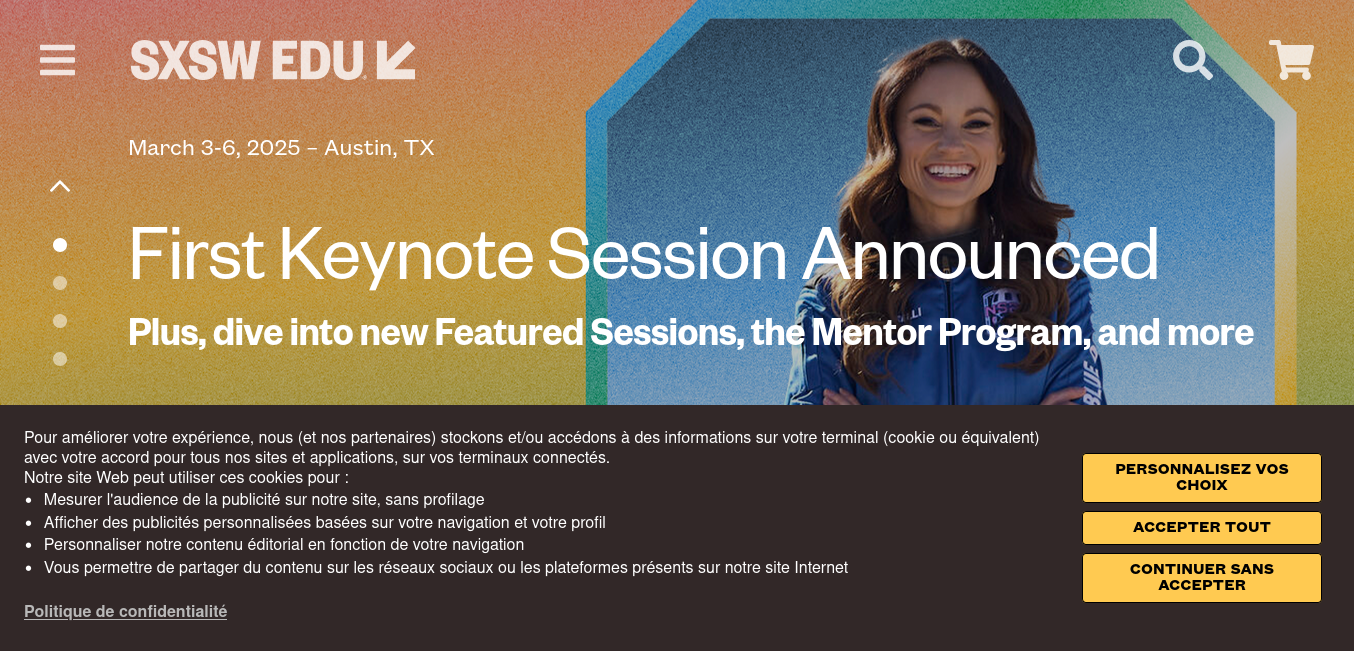 SXSW EDU

March 3-6, 2025 – Austin, TX

First Keynote Session Announced

Plus, dive into new Featured Sessions, the Mentor Program, and more

Pour améliorer votre expérience, nous (et nos partenaires) stockons et/ou accédons à des informations sur votre terminal (cookie ou équivalent) avec votre accord pour tous nos sites et applications, sur vos terminaux connectés.
Notre site Web peut utiliser ces cookies pour :
• Mesurer l'audience de la publicité sur notre site, sans profilage
• Afficher des publicités personnalisées basées sur votre navigation et votre profil
• Personnaliser notre contenu éditorial en fonction de votre navigation
• Vous permettre de partager du contenu sur les réseaux sociaux ou les plateformes présents sur notre site Internet

Politique de confidentialité

PERSONNALISEZ VOS CHOIX

ACCEPTER TOUT

CONTINUER SANS ACCEPTER